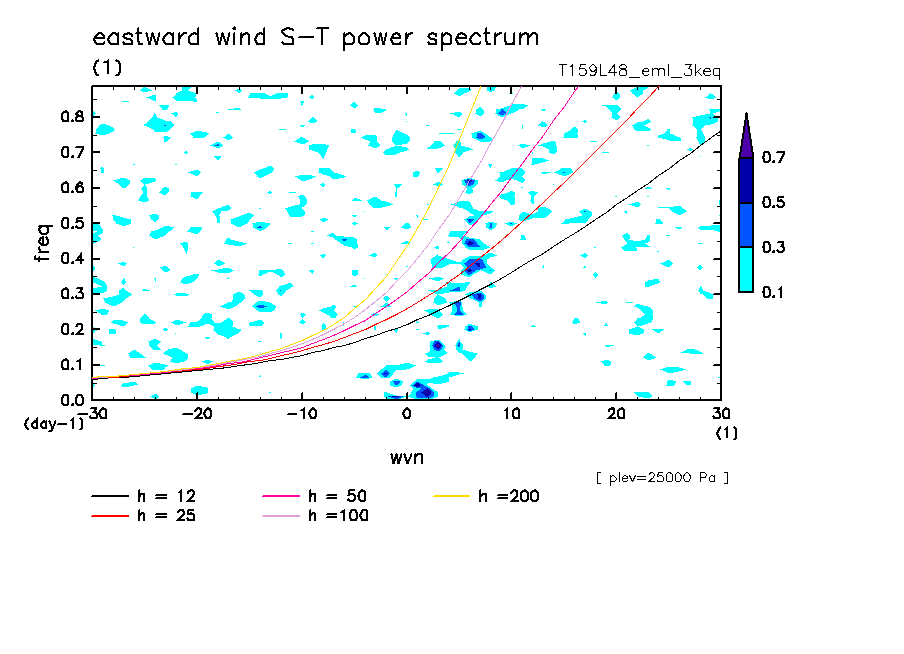 eastward wind S-T power spectrum
(1)
T159L48_eml_3keq

freq
0.8
0.7
0.6
0.5
0.4
0.3
0.2
0.1
0.0
(day-1)
-30
-20
-10
0
10
20
30
(1)
wvn

0.7
0.5
0.3
0.1

[ plev=25000 Pa ]

h = 12
h = 25
h = 50
h =100
h =200